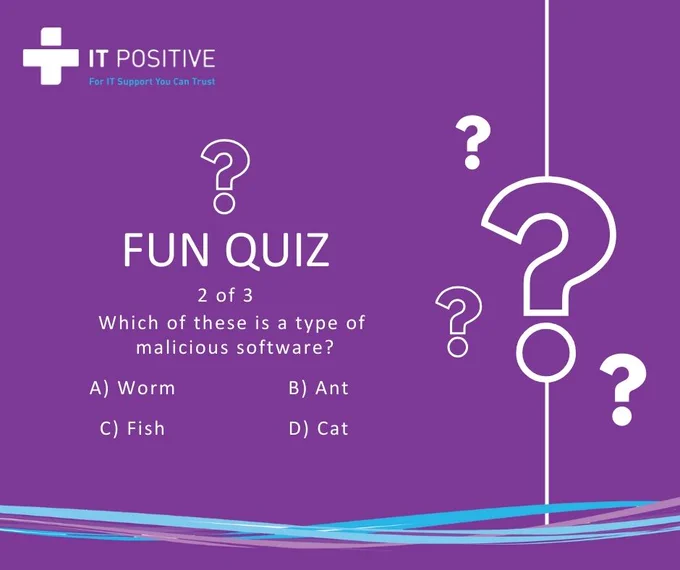 IT POSITIVE
For IT Support You Can Trust

?

FUN QUIZ

2 of 3

Which of these is a type of malicious software?

A) Worm B) Ant

C) Fish D) Cat

?

?

?

?